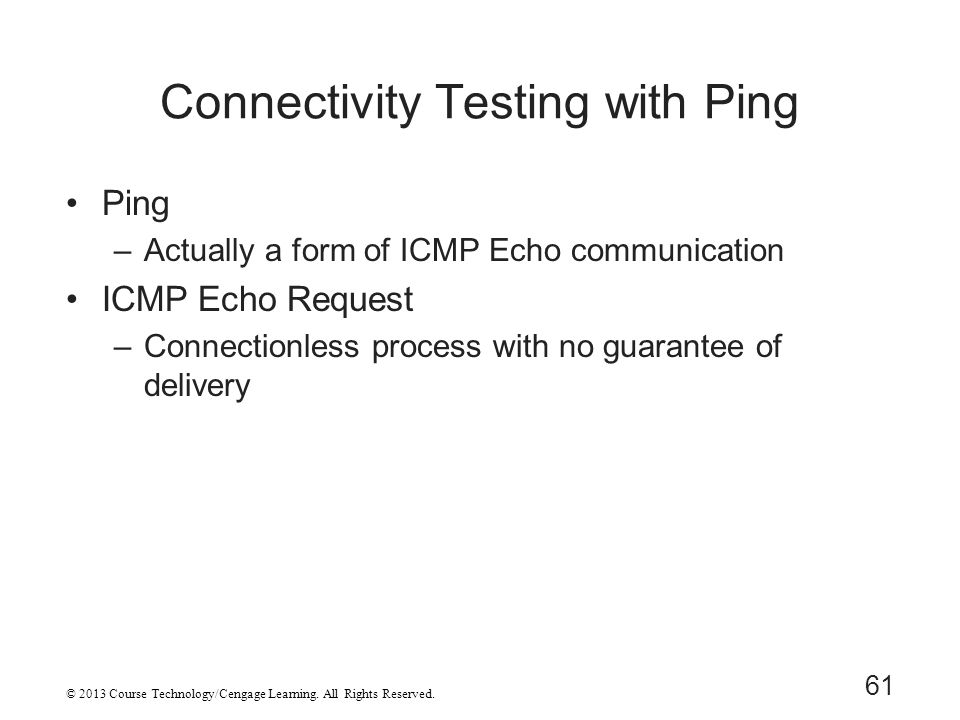 Connectivity Testing with Ping

• Ping
– Actually a form of ICMP Echo communication
• ICMP Echo Request
– Connectionless process with no guarantee of delivery

© 2013 Course Technology/Cengage Learning. All Rights Reserved.

61